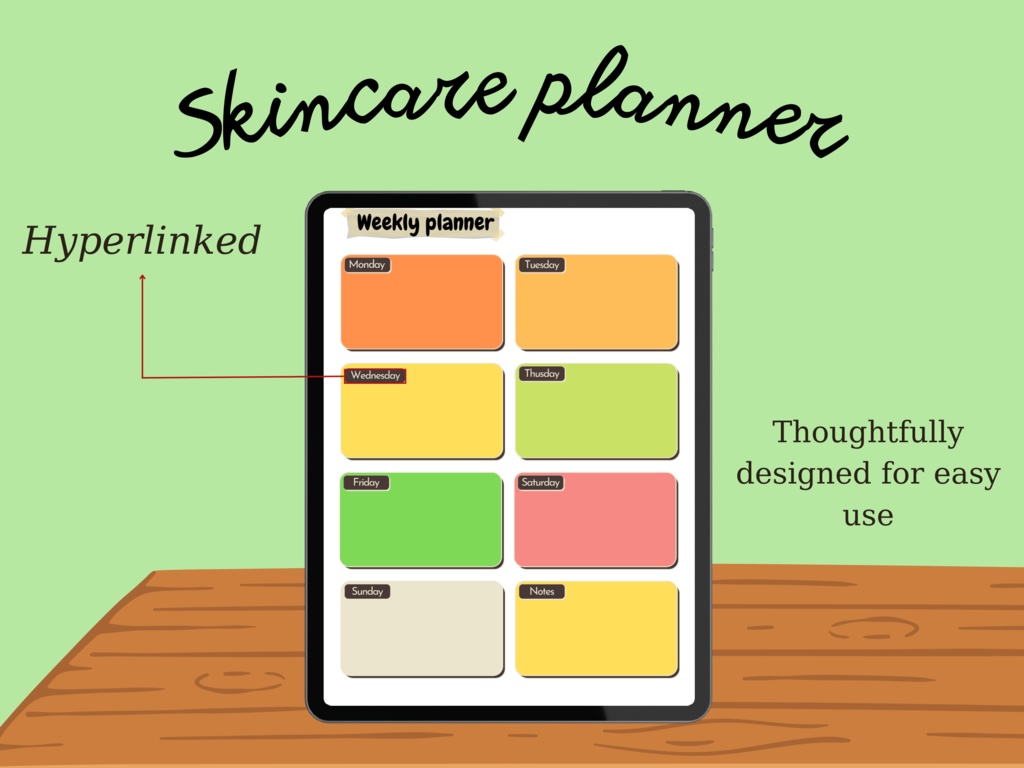 Skincare planner

Hyperlinked

Weekly planner

Monday

Tuesday

Wednesday

Thusday

Friday

Saturday

Sunday

Notes

Thoughtfully designed for easy use